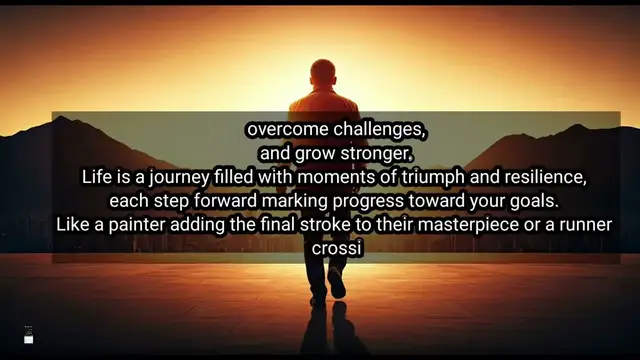 overcome challenges,
and grow stronger.
Life is a journey filled with moments of triumph and resilience,
each step forward marking progress toward your goals.
Like a painter adding the final stroke to their masterpiece or a runner
crossi